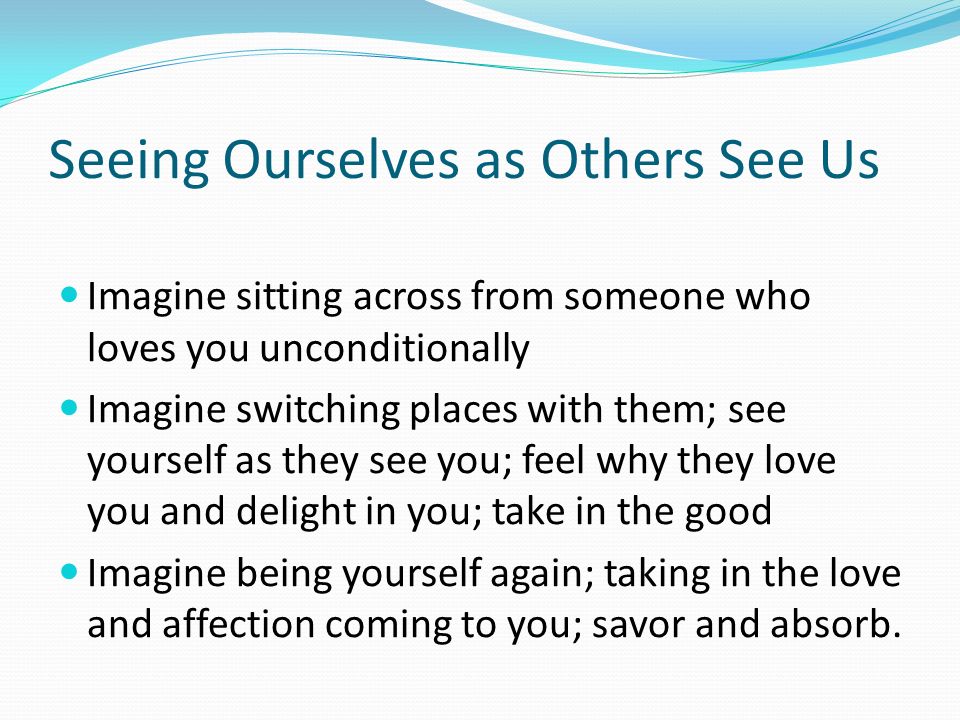 Seeing Ourselves as Others See Us

- Imagine sitting across from someone who loves you unconditionally
- Imagine switching places with them; see yourself as they see you; feel why they love you and delight in you; take in the good
- Imagine being yourself again; taking in the love and affection coming to you; savor and absorb.